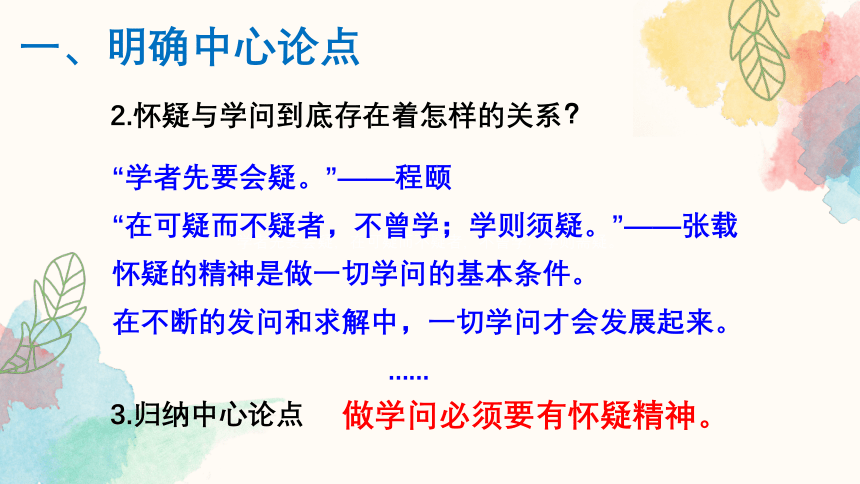 一、明确中心论点

2.怀疑与学问到底存在着怎样的关系？

“学者先要会疑。”——程颐

“在可疑而不疑者，不曾学；学则须疑。”——张载

怀疑的精神是做一切学问的基本条件。

在不断的发问和求解中，一切学问才会发展起来。

......

3.归纳中心论点 做学问必须要有怀疑精神。